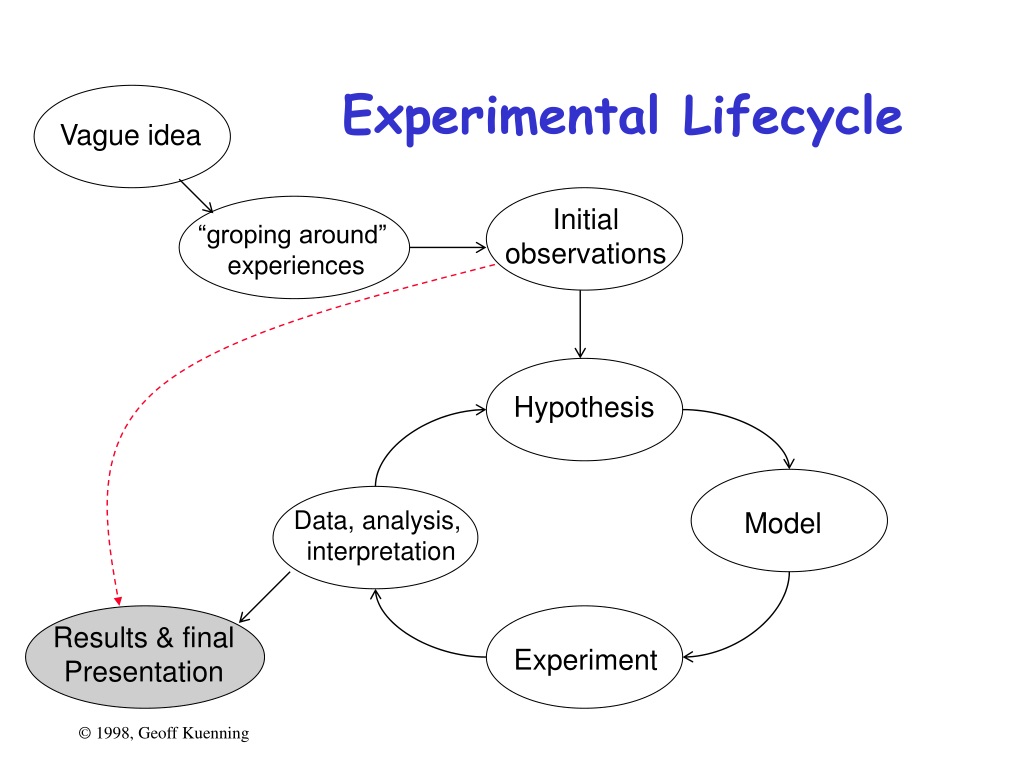 Experimental Lifecycle

Vague idea

“groping around” experiences

Initial observations

Hypothesis

Model

Experiment

Data, analysis, interpretation

Results & final Presentation

© 1998, Geoff Kuenning